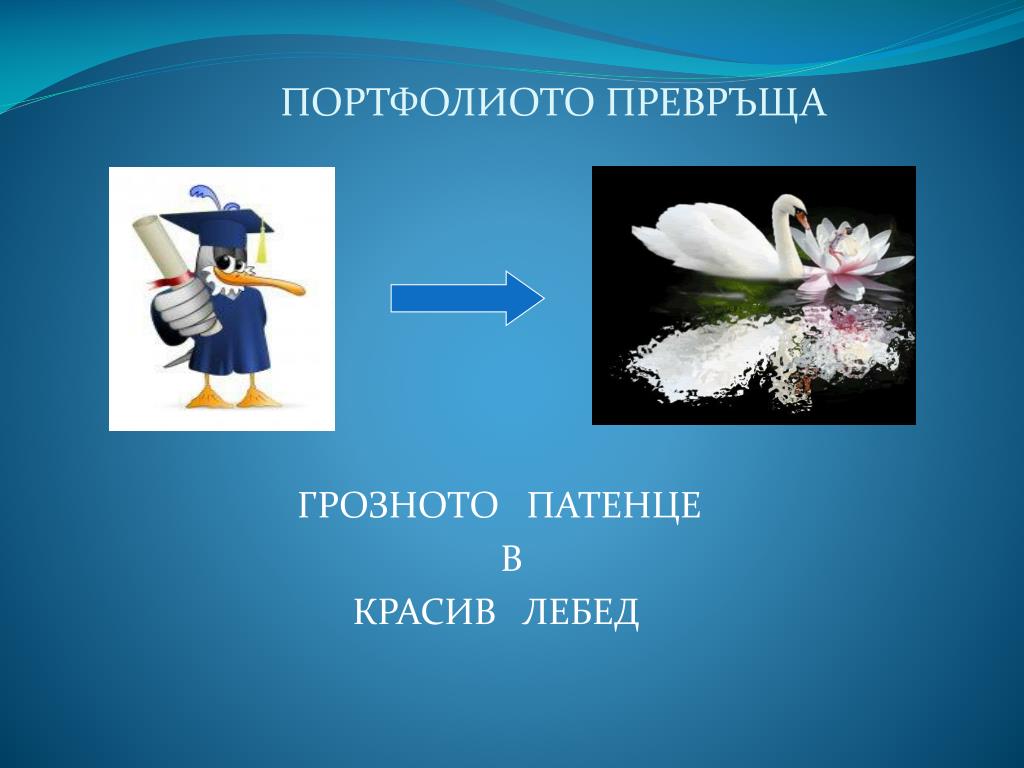 ПОРТФОЛИОТО ПРЕВРЪЩА

ГРОЗНОТО ПАТЕНЦЕ
В
КРАСИВ ЛЕБЕД